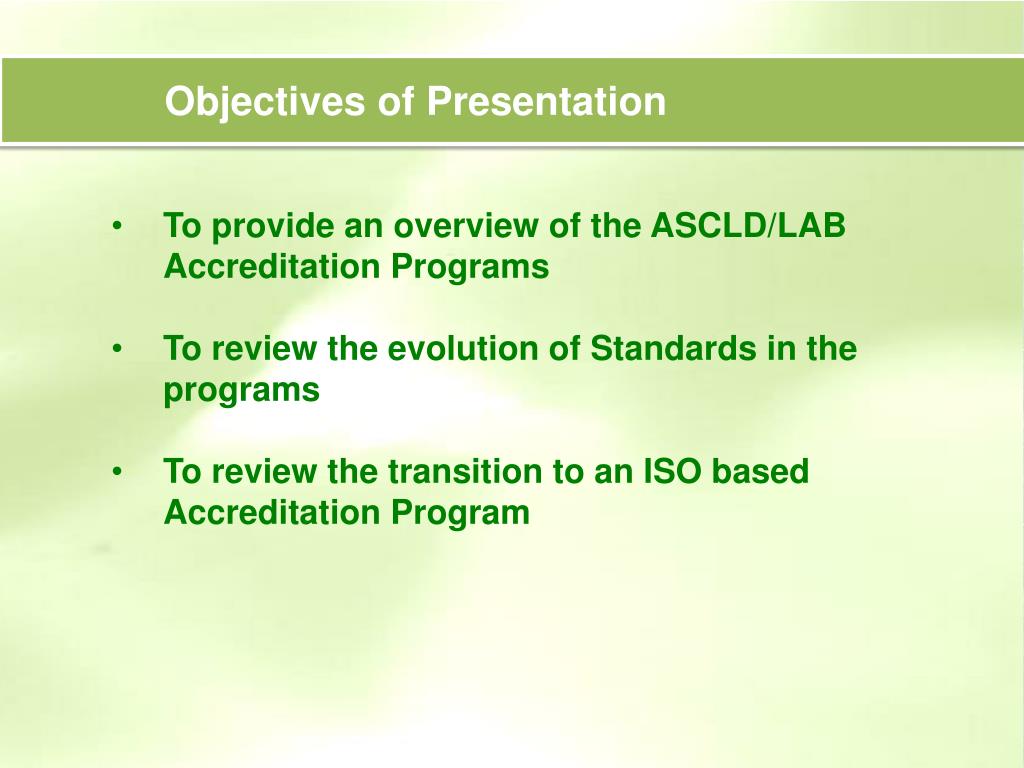 Objectives of Presentation

• To provide an overview of the ASCLD/LAB Accreditation Programs

• To review the evolution of Standards in the programs

• To review the transition to an ISO based Accreditation Program